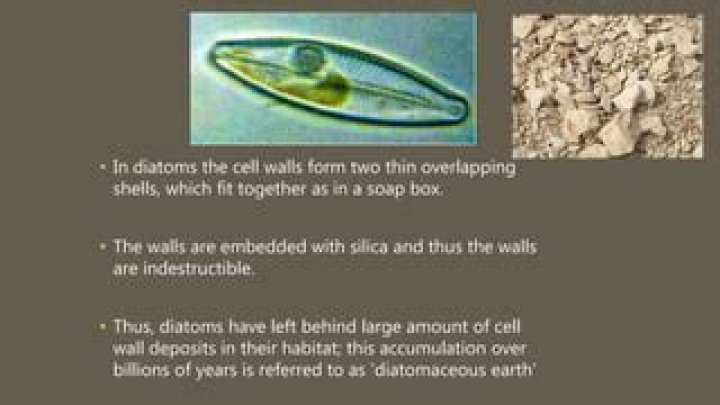 • In diatoms the cell walls form two thin overlapping shells, which fit together as in a soap box.

• The walls are embedded with silica and thus the walls are indestructible.

• Thus, diatoms have left behind large amount of cell wall deposits in their habitat; this accumulation over billions of years is referred to as 'diatomaceous earth'